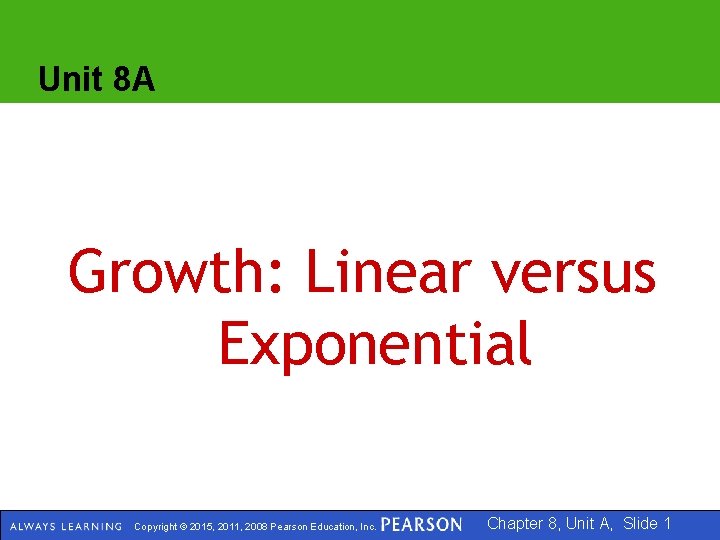 Unit 8A

Growth: Linear versus Exponential

ALWAYS LEARNING Copyright © 2015, 2011, 2008 Pearson Education, Inc. PEARSON Chapter 8, Unit A, Slide 1